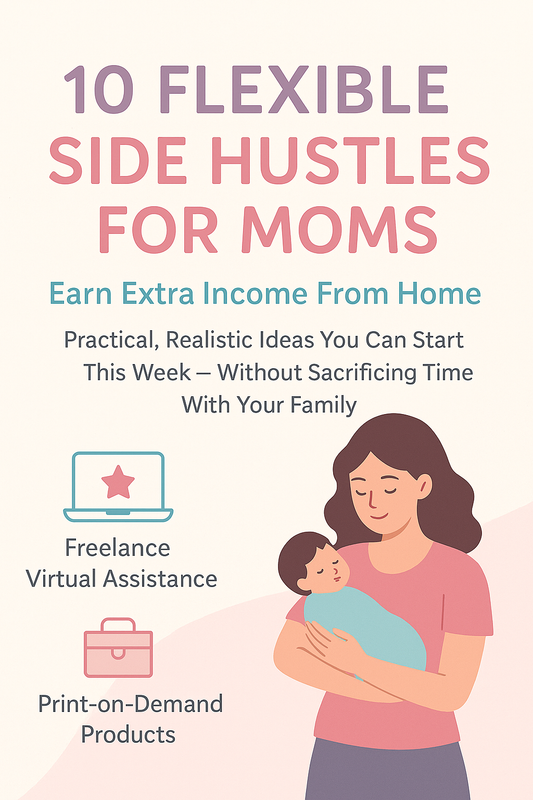 10 FLEXIBLE SIDE HUSTLES FOR MOMS

Earn Extra Income From Home

Practical, Realistic Ideas You Can Start This Week — Without Sacrificing Time With Your Family

Freelance Virtual Assistance

Print-on-Demand Products